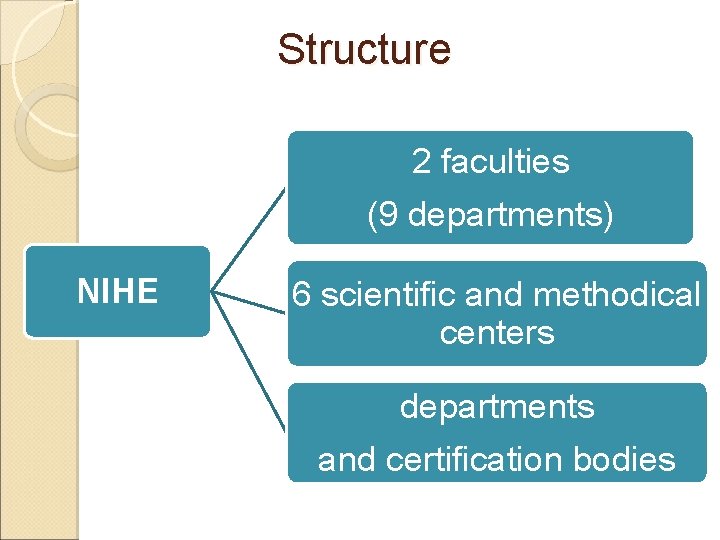 Structure

NIHE

2 faculties

(9 departments)

6 scientific and methodical centers

departments

and certification bodies